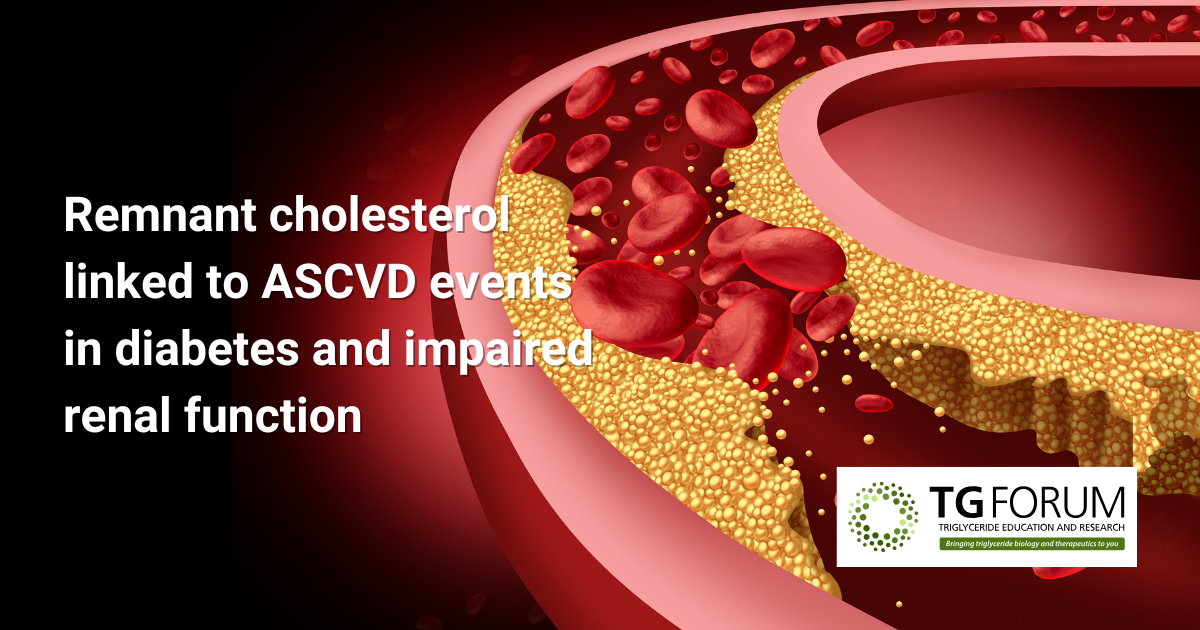 Remnant cholesterol linked to ASCVD events in diabetes and impaired renal function

TG FORUM
TRIGLYCERIDE EDUCATION AND RESEARCH
Bringing triglyceride biology and therapeutics to you